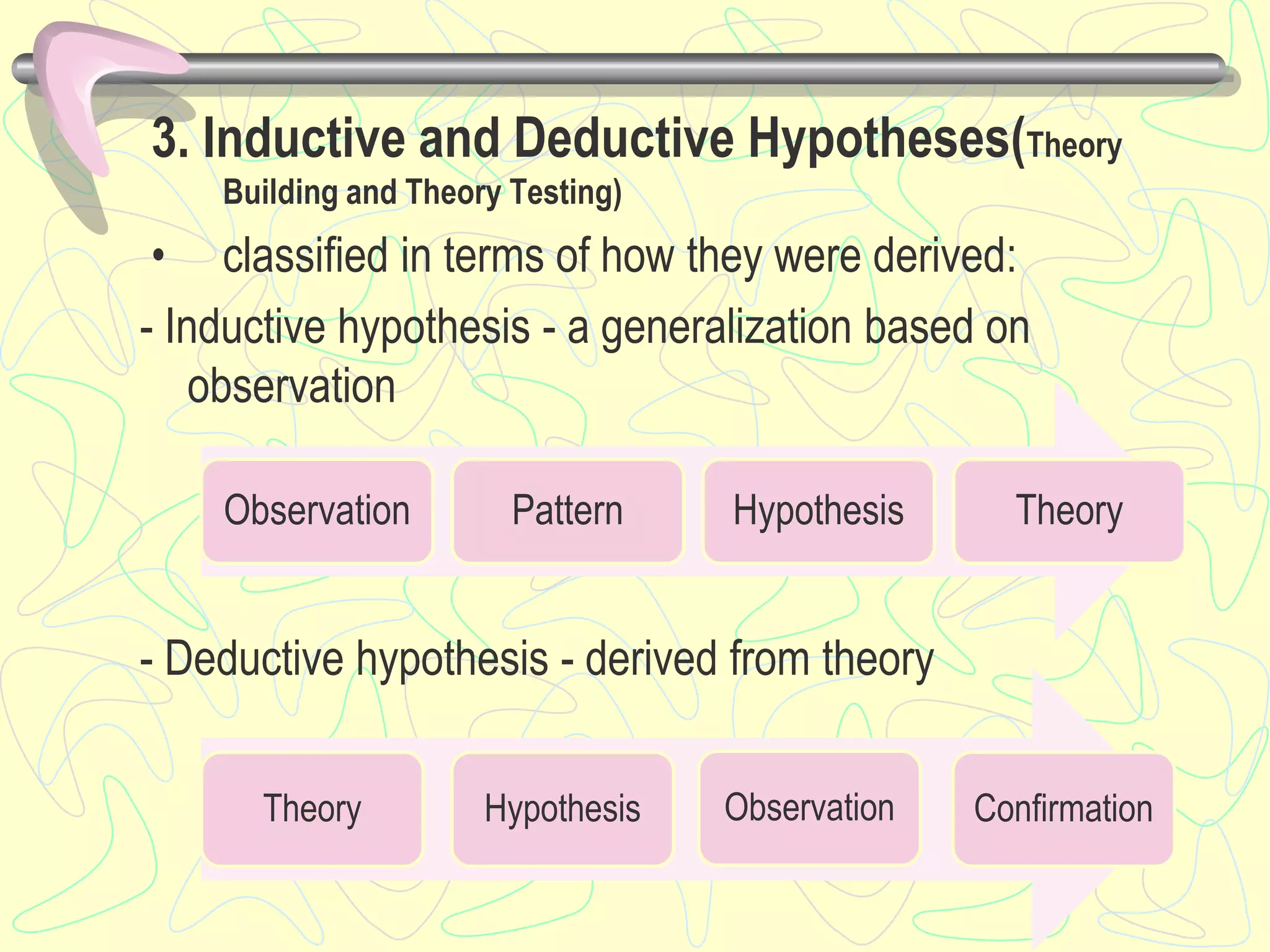 3. Inductive and Deductive Hypotheses(Theory Building and Theory Testing)

• classified in terms of how they were derived:

- Inductive hypothesis - a generalization based on observation

Observation

Pattern

Hypothesis

Theory

- Deductive hypothesis - derived from theory

Theory

Hypothesis

Observation

Confirmation